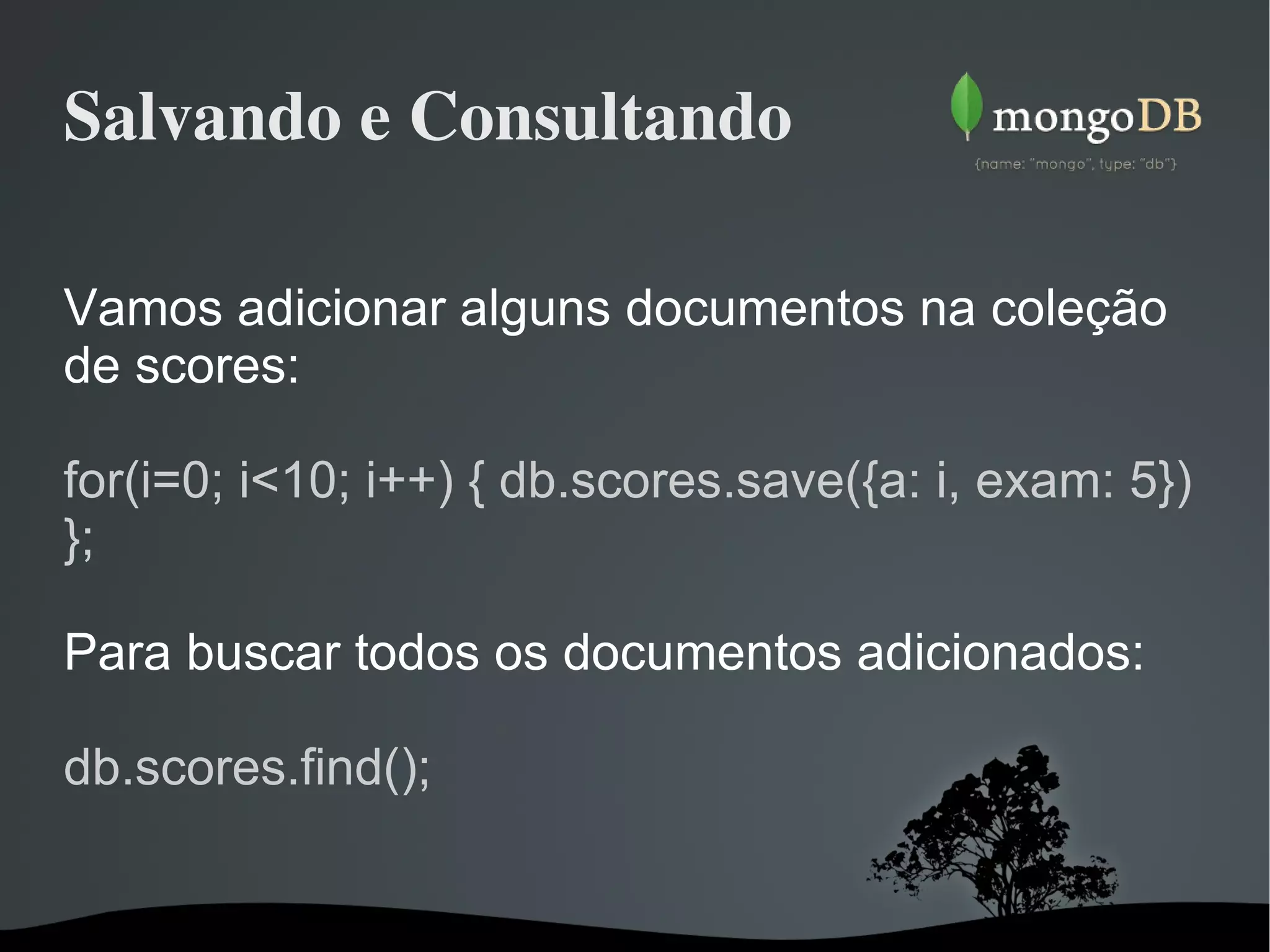 Salvando e Consultando

mongoDB
{name: "mongo", type: "db"}

Vamos adicionar alguns documentos na coleção de scores:

for(i=0; i<10; i++) { db.scores.save({a: i, exam: 5}) };

Para buscar todos os documentos adicionados:

db.scores.find();